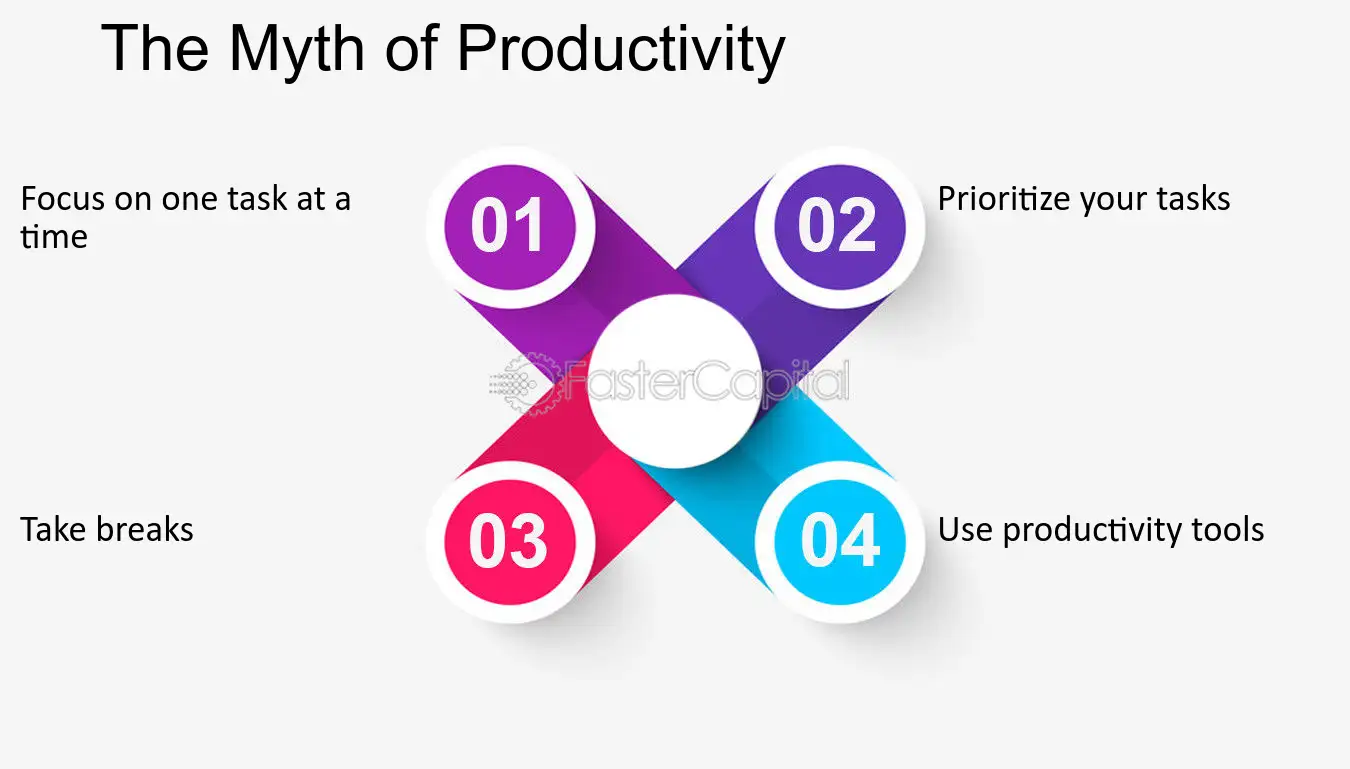 The Myth of Productivity

Focus on one task at a time

01

02

Prioritize your tasks

FasterCapital

Take breaks

03

04

Use productivity tools